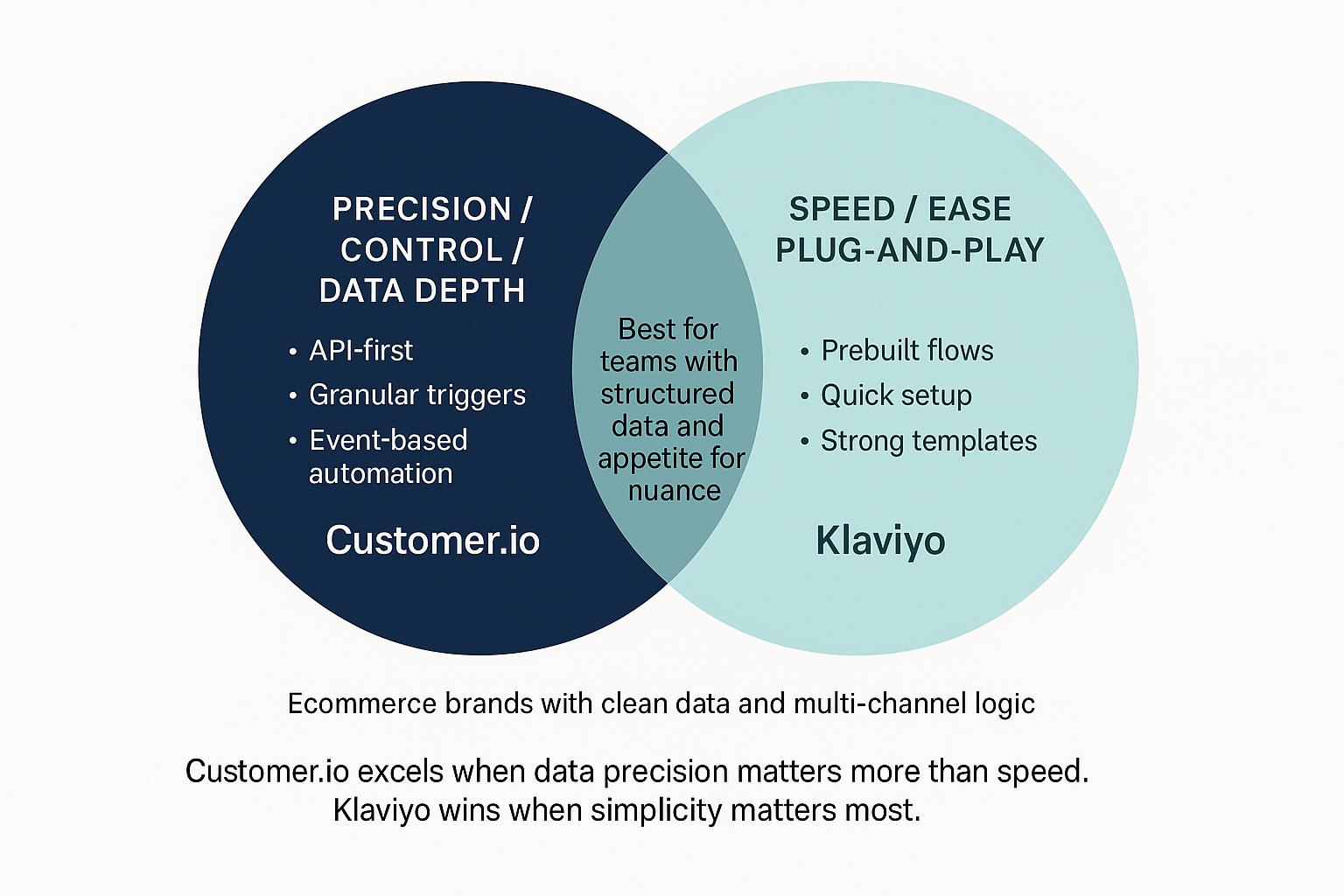 PRECISION / CONTROL / DATA DEPTH

• API-first
• Granular triggers
• Event-based automation

Customer.io

Best for teams with structured data and appetite for nuance

SPEED / EASE PLUG-AND-PLAY

• Prebuilt flows
• Quick setup
• Strong templates

Klaviyo

Ecommerce brands with clean data and multi-channel logic

Customer.io excels when data precision matters more than speed. Klaviyo wins when simplicity matters most.